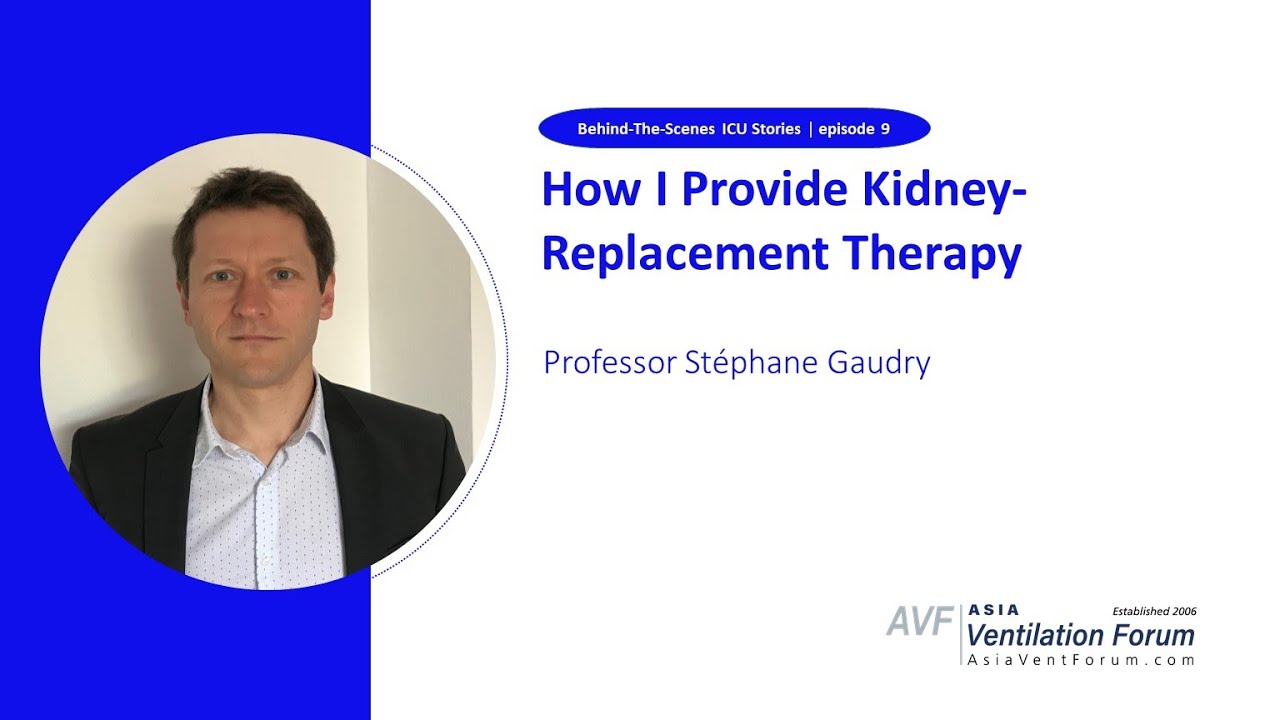 Behind-The-Scenes ICU Stories | episode 9

How I Provide Kidney-Replacement Therapy

Professor Stéphane Gaudry

AVF ASIA Ventilation Forum Established 2006
AsiaVentForum.com